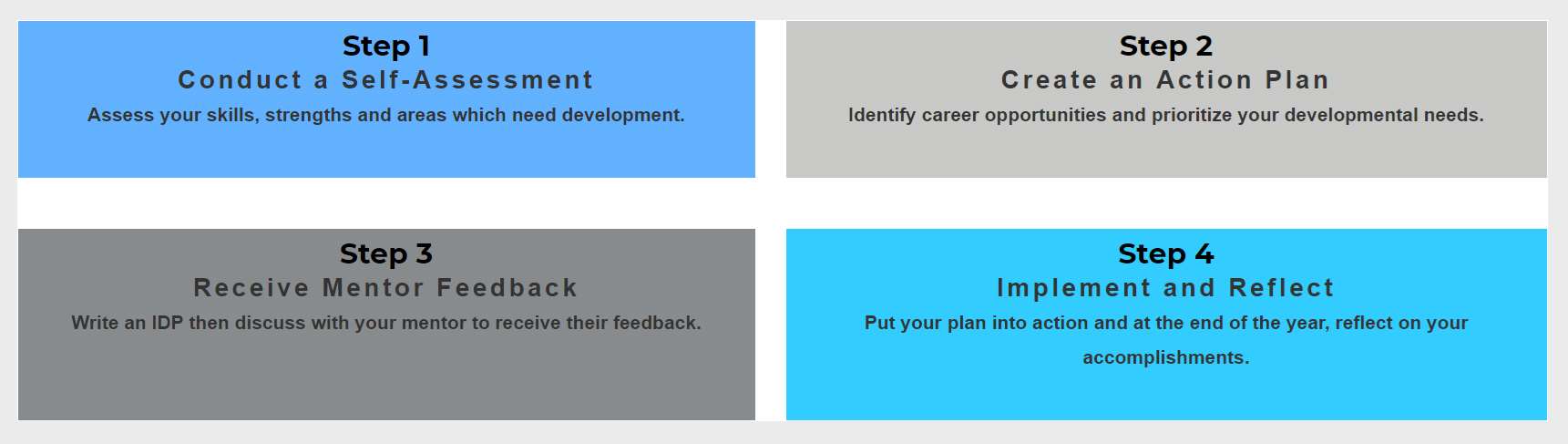 Step 1
Conduct a Self-Assessment
Assess your skills, strengths and areas which need development.

Step 2
Create an Action Plan
Identify career opportunities and prioritize your developmental needs.

Step 3
Receive Mentor Feedback
Write an IDP then discuss with your mentor to receive their feedback.

Step 4
Implement and Reflect
Put your plan into action and at the end of the year, reflect on your accomplishments.